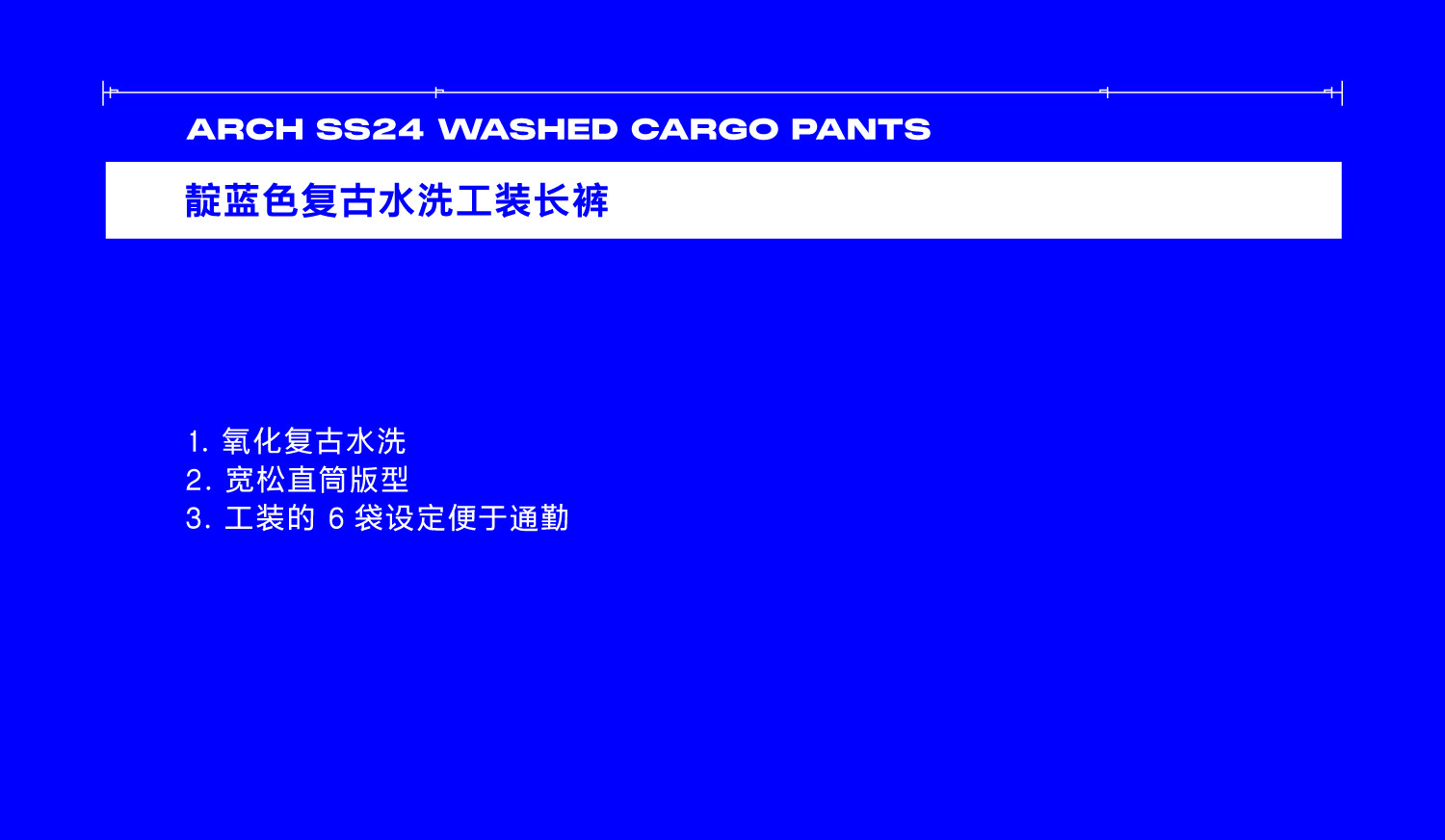 ARCH SS24 WASHED CARGO PANTS

靛蓝色复古水洗工装长裤

1. 氧化复古水洗
2. 宽松直筒版型
3. 工装的 6 袋设定便于通勤